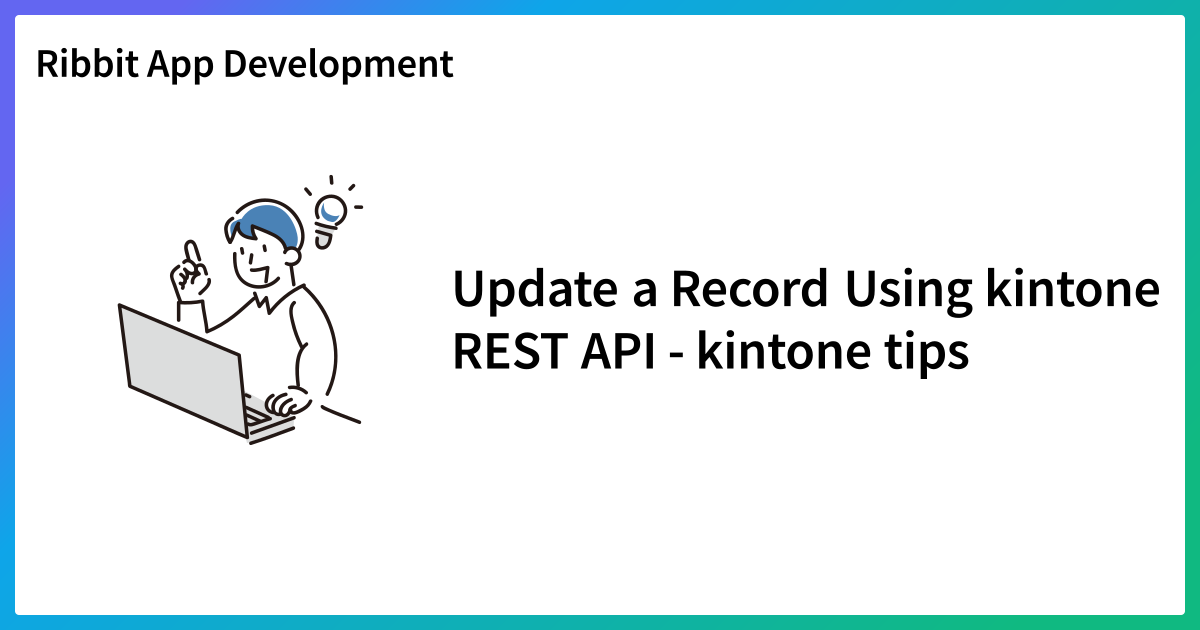 Ribbit App Development

Update a Record Using kintone REST API - kintone tips